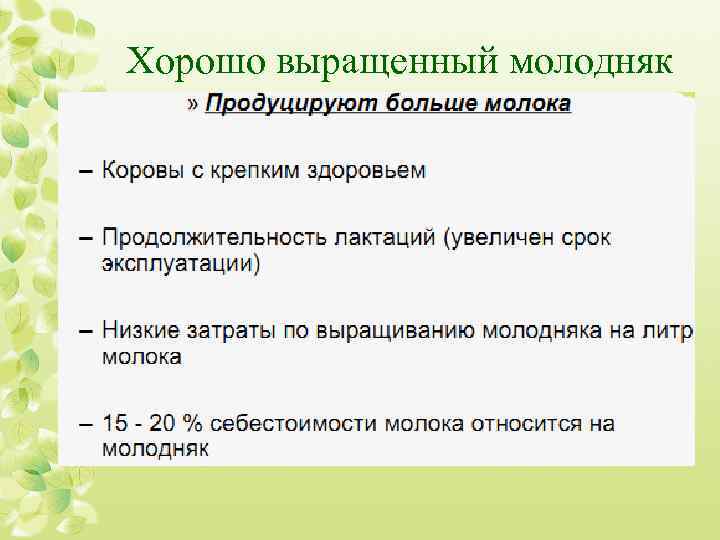 Хорошо выращенный молодняк

» Продуцируют больше молока

– Коровы с крепким здоровьем

– Продолжительность лактаций (увеличен срок эксплуатации)

– Низкие затраты по выращиванию молодняка на литр молока

– 15 - 20 % себестоимости молока относится на молодняк